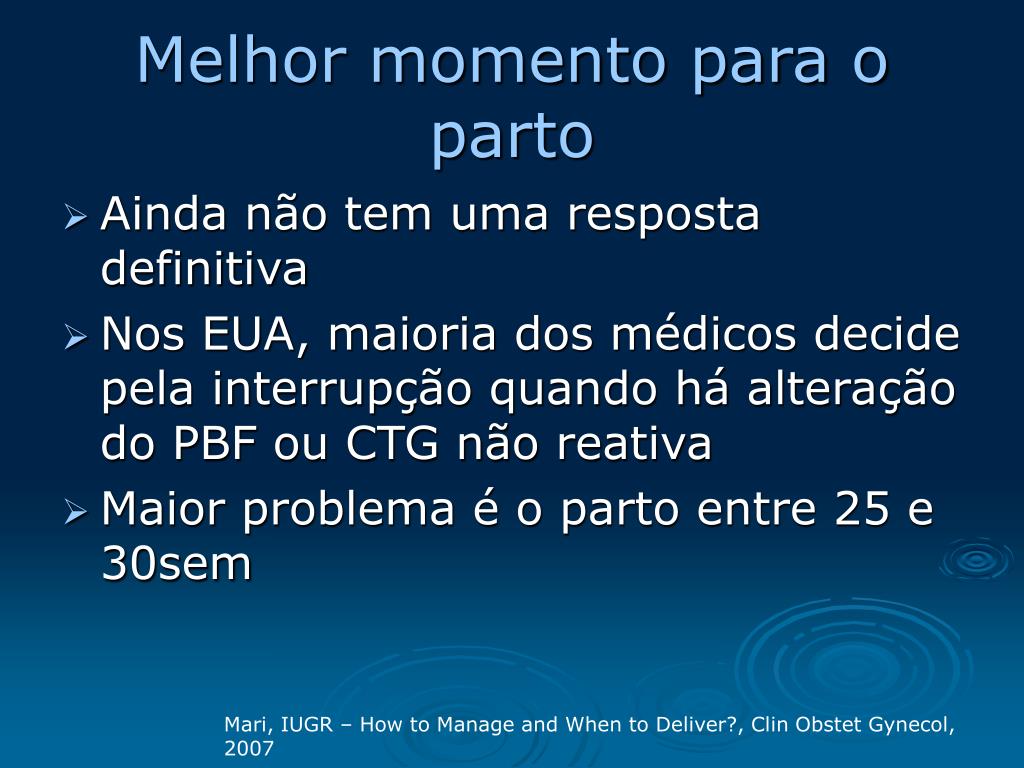 Melhor momento para o parto

➢ Ainda não tem uma resposta definitiva

➢ Nos EUA, maioria dos médicos decide pela interrupção quando há alteração do PBF ou CTG não reativa

➢ Maior problema é o parto entre 25 e 30sem

Mari, IUGR – How to Manage and When to Deliver?, Clin Obstet Gynecol, 2007